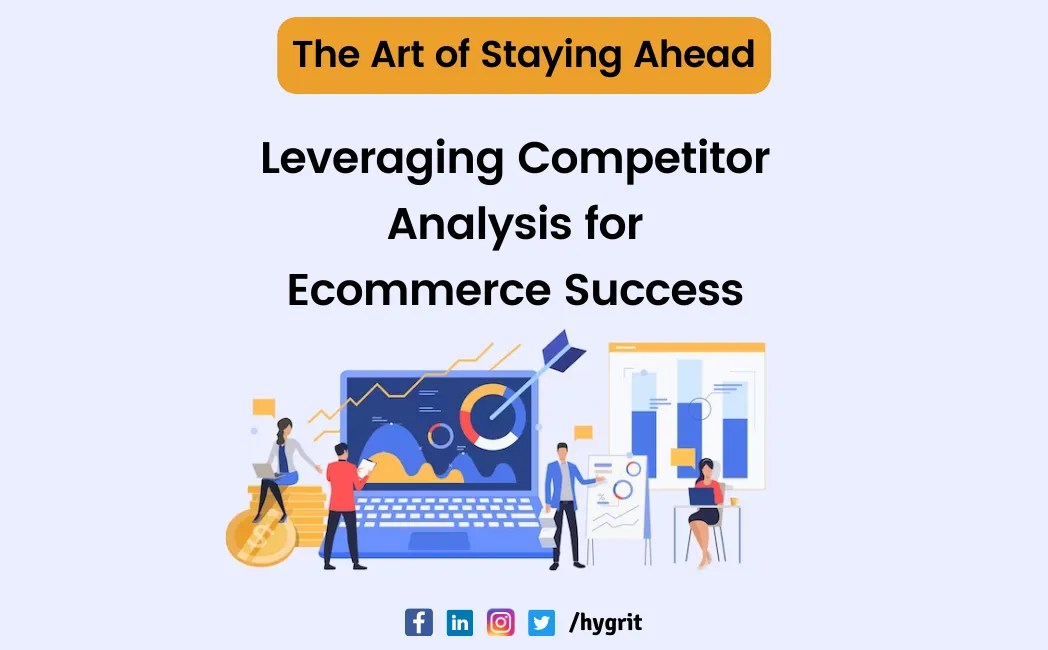 The Art of Staying Ahead

Leveraging Competitor Analysis for Ecommerce Success

/hygrit